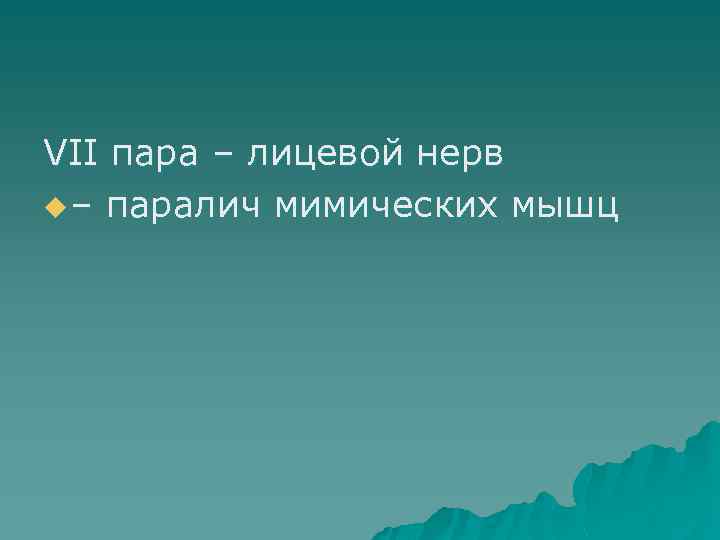 VII пара – лицевой нерв
– паралич мимических мышц